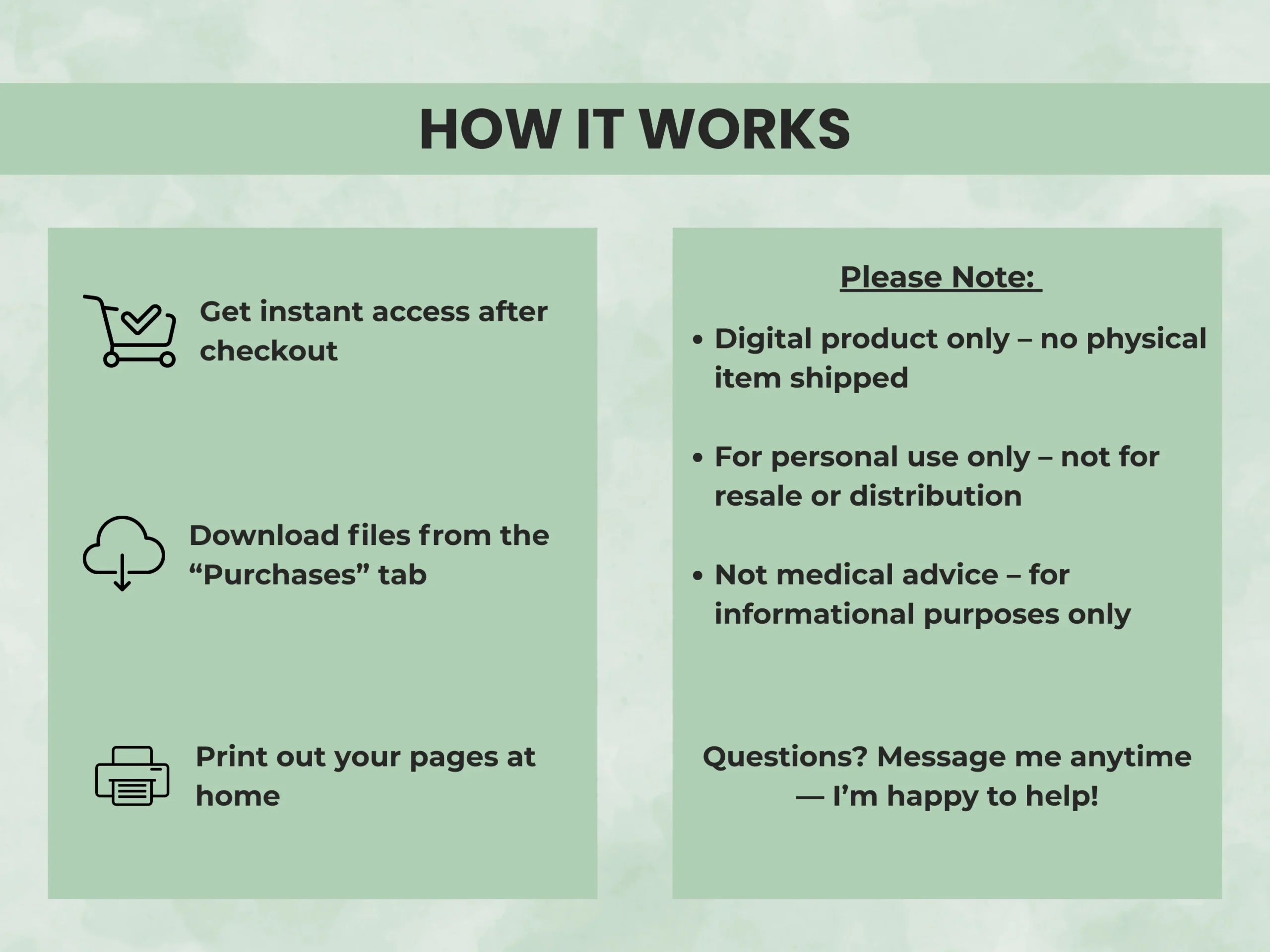 HOW IT WORKS

Get instant access after checkout

Download files from the “Purchases” tab

Print out your pages at home

Please Note:

• Digital product only – no physical item shipped

• For personal use only – not for resale or distribution

• Not medical advice – for informational purposes only

Questions? Message me anytime — I’m happy to help!